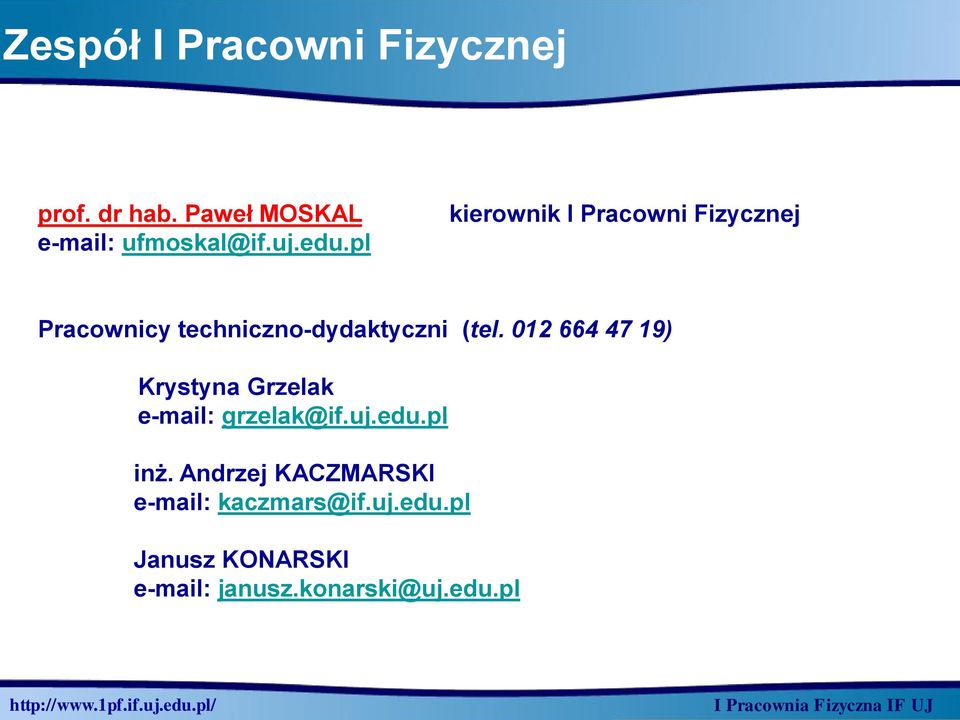 Zespół I Pracowni Fizycznej

prof. dr hab. Paweł MOSKAL kierownik I Pracowni Fizycznej
e-mail: ufmoskal@if.uj.edu.pl

Pracownicy techniczno-dydaktyczni (tel. 012 664 47 19)

Krystyna Grzelak
e-mail: grzelak@if.uj.edu.pl

inż. Andrzej KACZMARSKI
e-mail: kaczmars@if.uj.edu.pl

Janusz KONARSKI
e-mail: janusz.konarski@uj.edu.pl

http://www.1pf.if.uj.edu.pl/

I Pracownia Fizyczna IF UJ